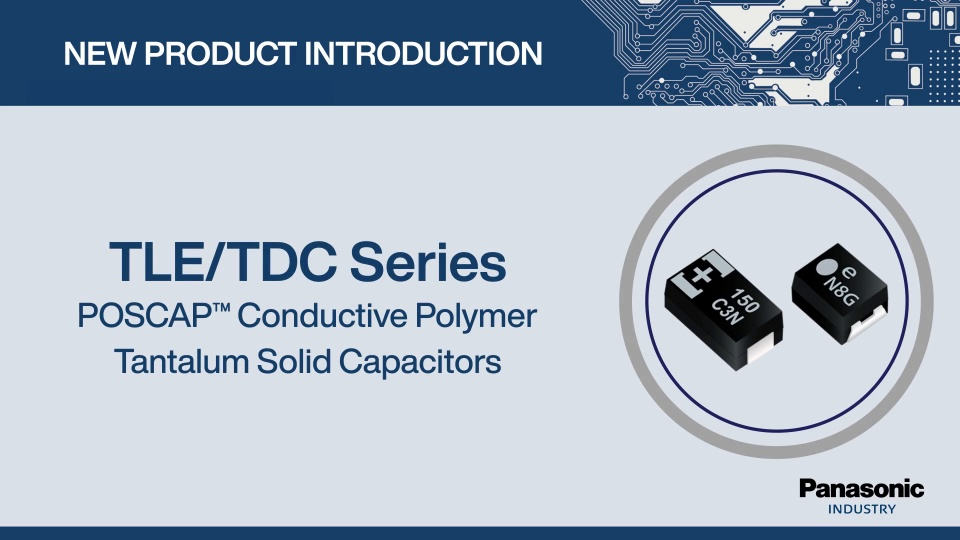 NEW PRODUCT INTRODUCTION

TLE/TDC Series
POSCAP™ Conductive Polymer Tantalum Solid Capacitors

+
150
C3N

e
N8G

Panasonic
INDUSTRY